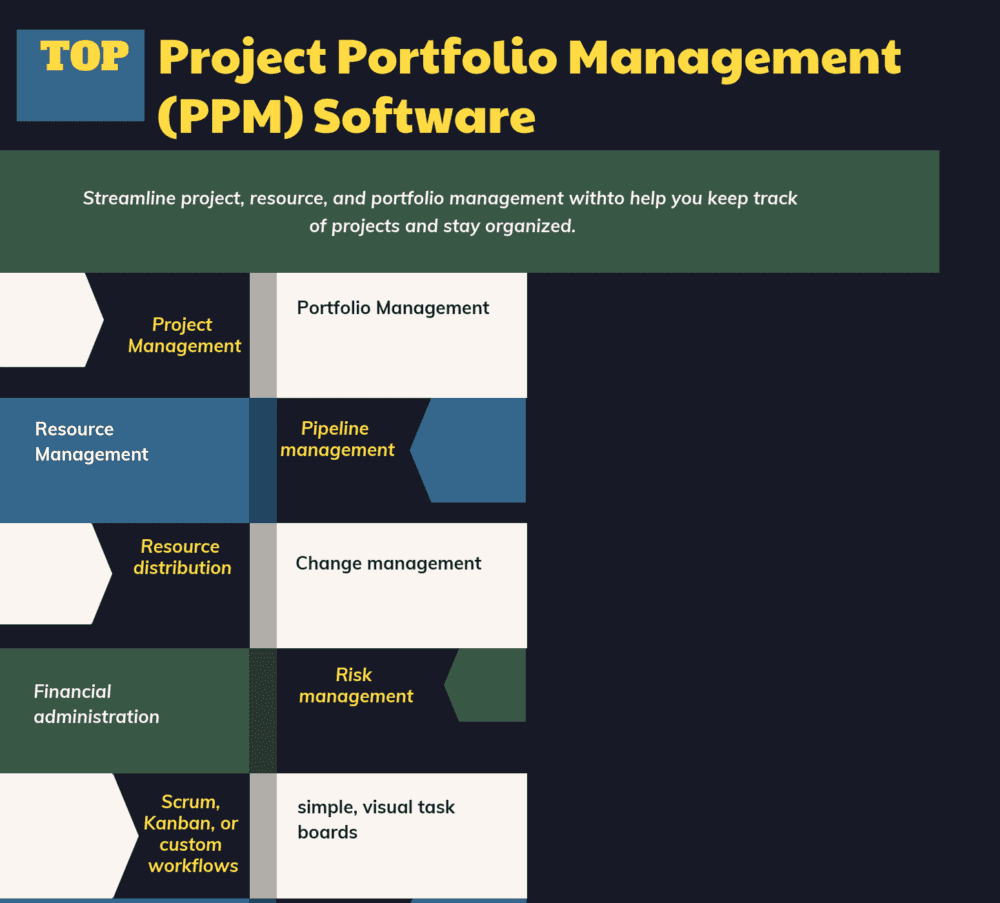 TOP Project Portfolio Management (PPM) Software

Streamline project, resource, and portfolio management withto help you keep track of projects and stay organized.

Project Management

Portfolio Management

Resource Management

Pipeline management

Resource distribution

Change management

Financial administration

Risk management

Scrum, Kanban, or custom workflows

simple, visual task boards